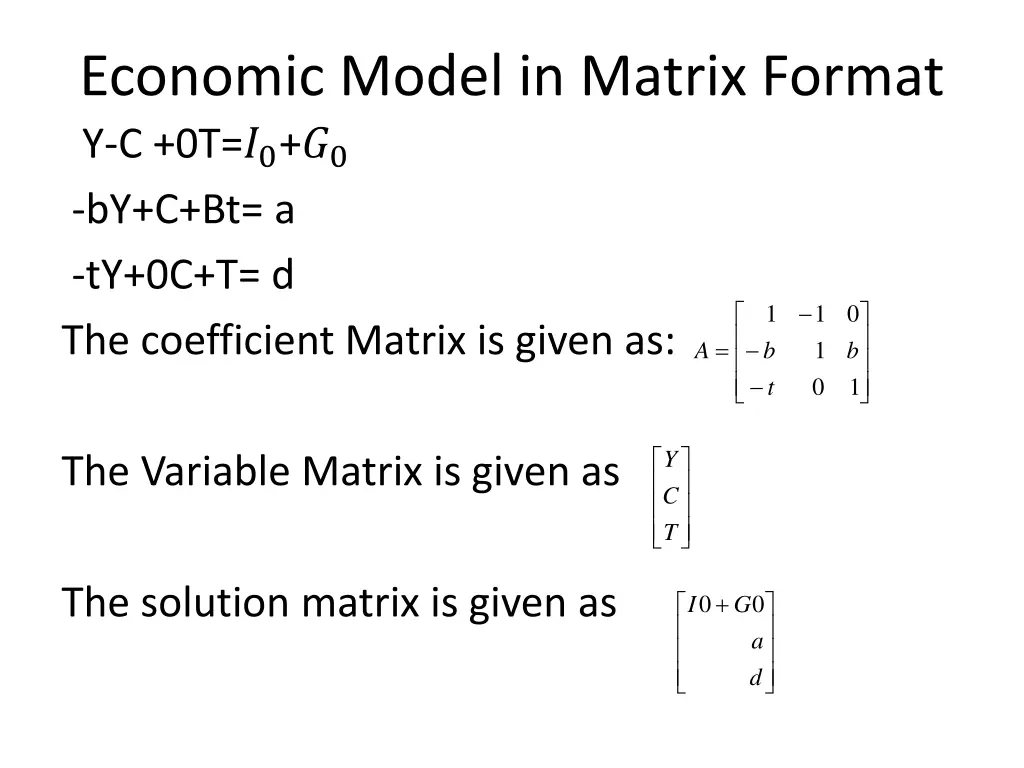 Economic Model in Matrix Format

Y-C +0T=$I_0$+$G_0$

-bY+C+Bt= a

-tY+0C+T= d

The coefficient Matrix is given as: $A = \begin{bmatrix} 1 & -1 & 0 \\ -b & 1 & b \\ -t & 0 & 1 \end{bmatrix}$

The Variable Matrix is given as $\begin{bmatrix} Y \\ C \\ T \end{bmatrix}$

The solution matrix is given as $\begin{bmatrix} I0+G0 \\ a \\ d \end{bmatrix}$